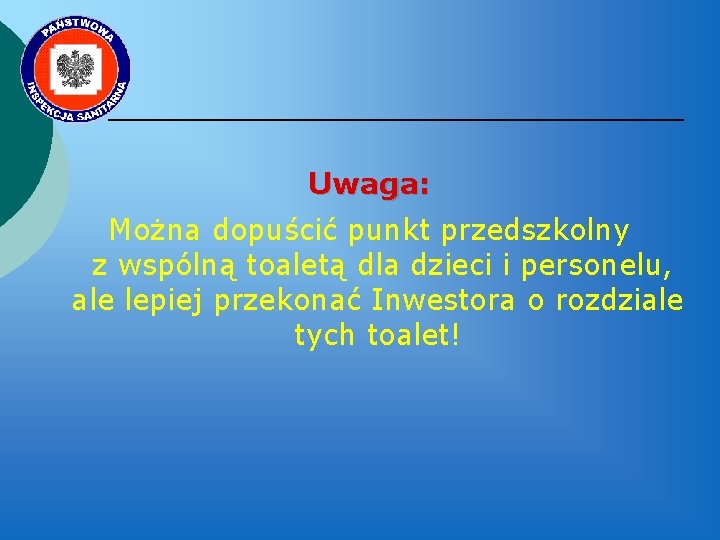 PAŃSTWOWA INSPEKCJA SANITARNA

Uwaga:

Można dopuścić punkt przedszkolny z wspólną toaletą dla dzieci i personelu, ale lepiej przekonać Inwestora o rozdziale tych toalet!